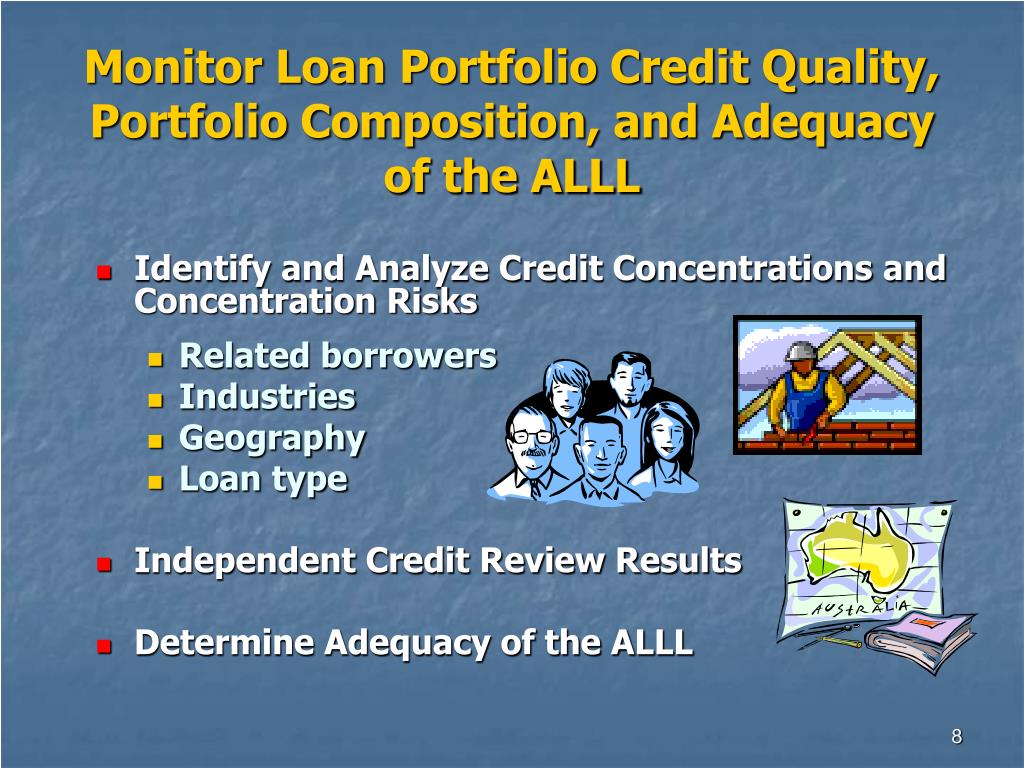 Monitor Loan Portfolio Credit Quality, Portfolio Composition, and Adequacy of the ALLL

Identify and Analyze Credit Concentrations and Concentration Risks

Related borrowers
Industries
Geography
Loan type

Independent Credit Review Results

Determine Adequacy of the ALLL

AUSTRALIA

8